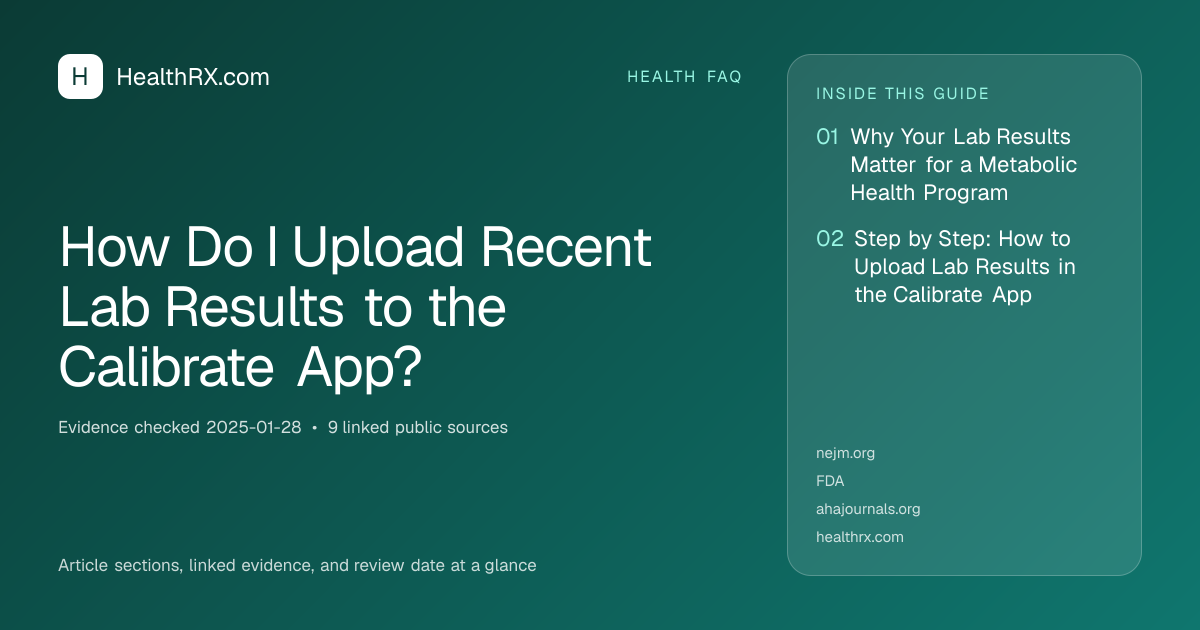 H HealthRX.com

HEALTH FAQ

How Do I Upload Recent Lab Results to the Calibrate App?

Evidence checked 2025-01-28 • 9 linked public sources

Article sections, linked evidence, and review date at a glance

INSIDE THIS GUIDE

01 Why Your Lab Results Matter for a Metabolic Health Program

02 Step by Step: How to Upload Lab Results in the Calibrate App

nejm.org
FDA
ahajournals.org
healthrx.com